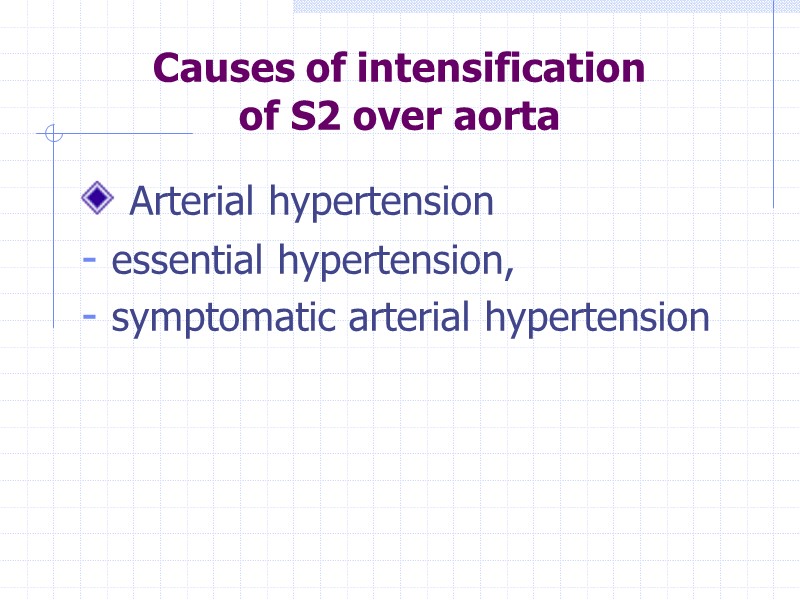 Causes of intensification of S2 over aorta

Arterial hypertension
- essential hypertension,
- symptomatic arterial hypertension